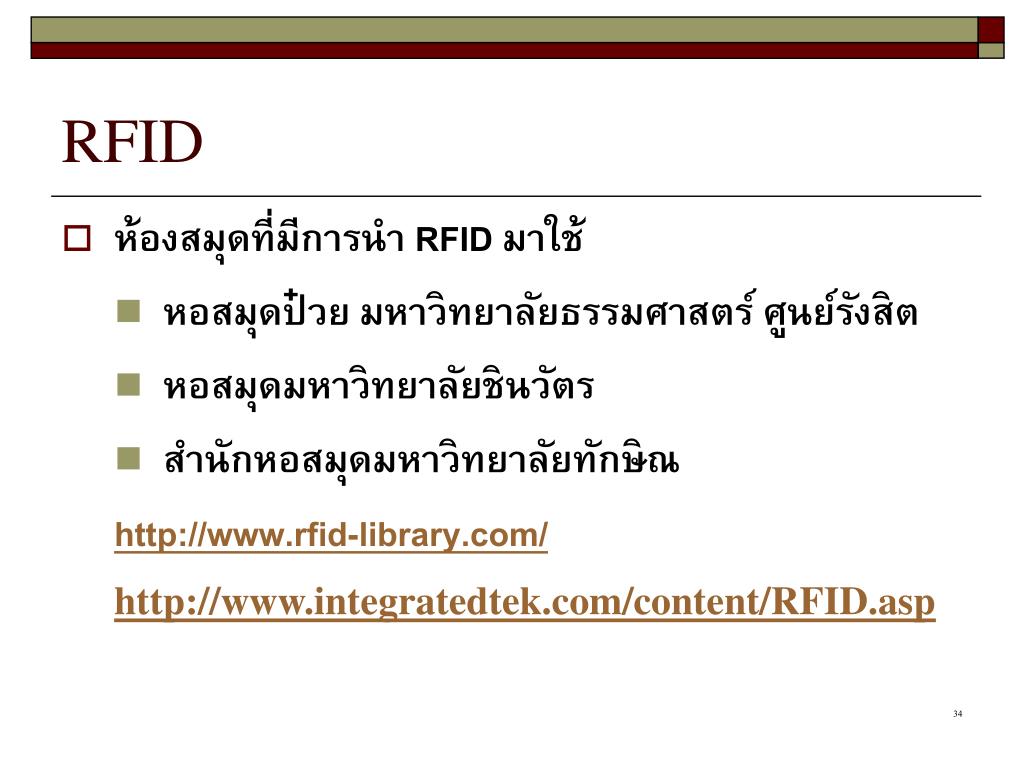 RFID

ห้องสมุดที่มีการนำ RFID มาใช้

หอสมุดป๋วย มหาวิทยาลัยธรรมศาสตร์ ศูนย์รังสิต

หอสมุดมหาวิทยาลัยชินวัตร

สำนักหอสมุดมหาวิทยาลัยทักษิณ

http://www.rfid-library.com/

http://www.integratedtek.com/content/RFID.asp

34